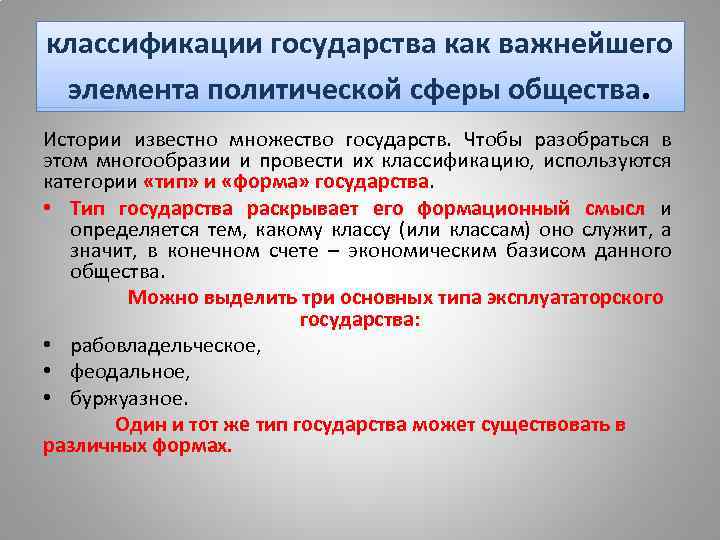 классификации государства как важнейшего элемента политической сферы общества.

Истории известно множество государств. Чтобы разобраться в этом многообразии и провести их классификацию, используются категории «тип» и «форма» государства.

• Тип государства раскрывает его формационный смысл и определяется тем, какому классу (или классам) оно служит, а значит, в конечном счете – экономическим базисом данного общества.

Можно выделить три основных типа эксплуататорского государства:

• рабовладельческое,
• феодальное,
• буржуазное.

Один и тот же тип государства может существовать в различных формах.